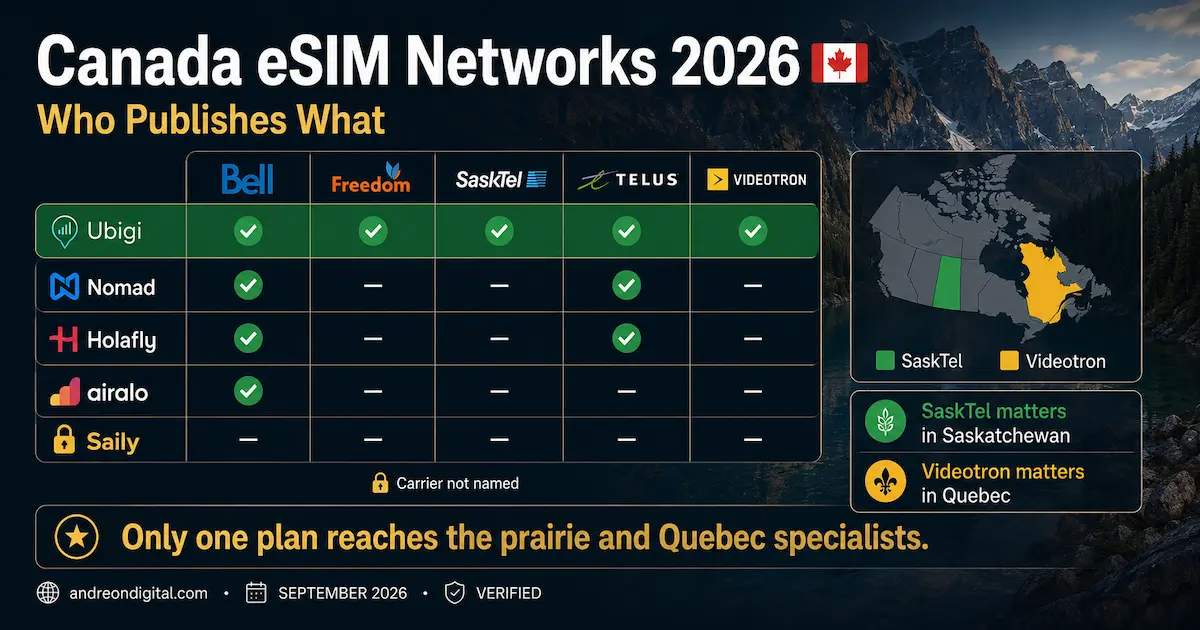 Canada eSIM Networks 2026

Who Publishes What

| | Bell | Freedom | SaskTel | TELUS | VIDEOTRON |
|---|---|---|---|---|---|
| Ubigi | ✓ | ✓ | ✓ | ✓ | ✓ |
| Nomad | ✓ | — | — | ✓ | — |
| Holafly | ✓ | — | — | ✓ | — |
| airalo | ✓ | — | — | — | — |
| Saily | — | — | — | — | — |

Carrier not named

SaskTel Videotron

SaskTel matters in Saskatchewan

Videotron matters in Quebec

Only one plan reaches the prairie and Quebec specialists.

andreondigital.com • SEPTEMBER 2026 • VERIFIED